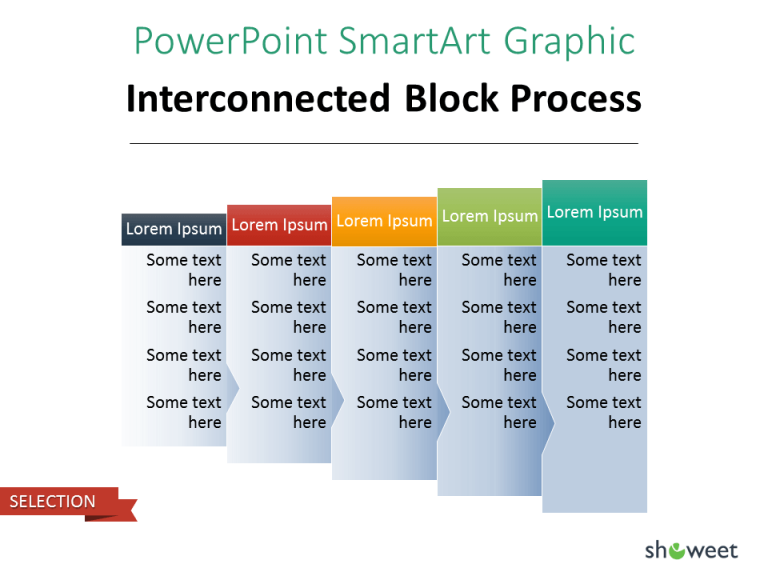 PowerPoint SmartArt Graphic

Interconnected Block Process

Lorem Ipsum

Some text here

Some text here

Some text here

Some text here

Lorem Ipsum

Some text here

Some text here

Some text here

Some text here

Lorem Ipsum

Some text here

Some text here

Some text here

Some text here

Lorem Ipsum

Some text here

Some text here

Some text here

Some text here

Lorem Ipsum

Some text here

Some text here

Some text here

Some text here

SELECTION

showeet